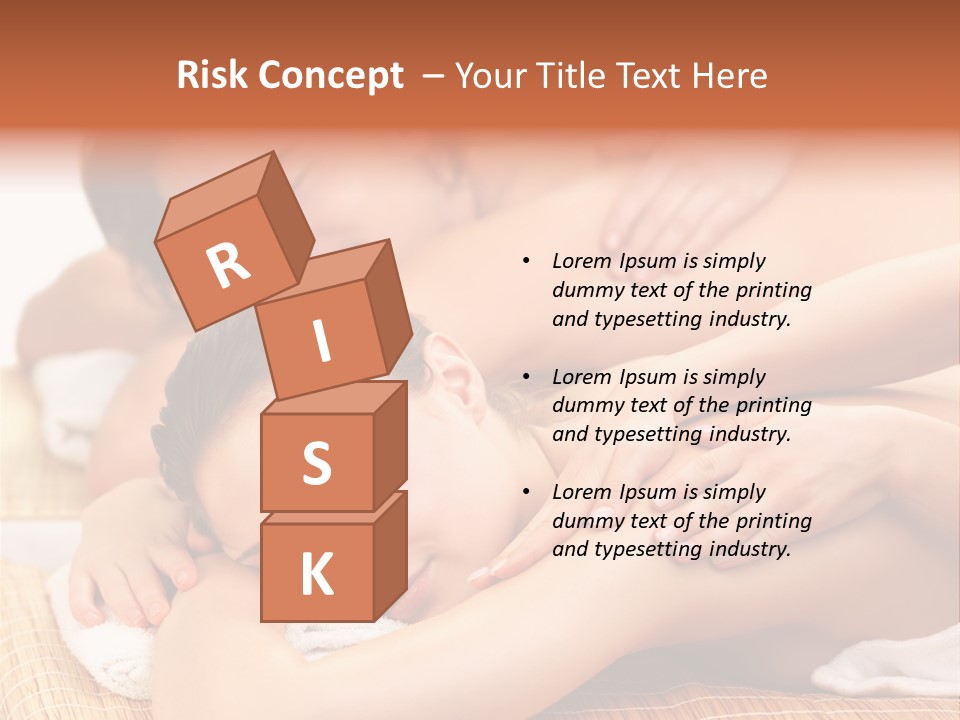 Risk Concept – Your Title Text Here

R
I
S
K

• Lorem Ipsum is simply dummy text of the printing and typesetting industry.

• Lorem Ipsum is simply dummy text of the printing and typesetting industry.

• Lorem Ipsum is simply dummy text of the printing and typesetting industry.